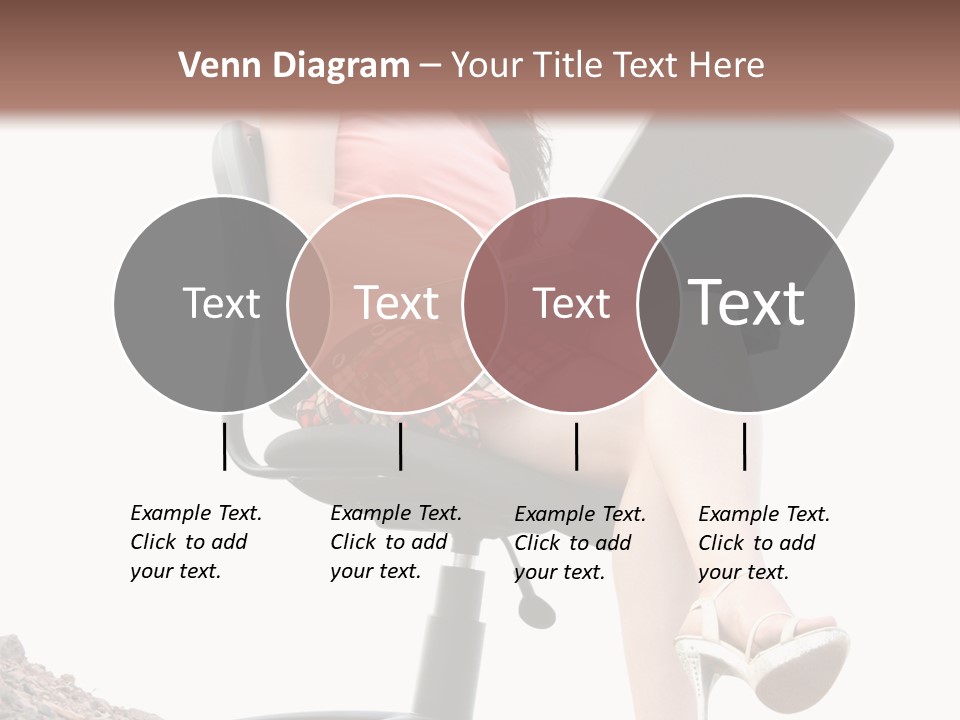 Venn Diagram – Your Title Text Here

Text

Text

Text

Text

Example Text. Click to add your text.

Example Text. Click to add your text.

Example Text. Click to add your text.

Example Text. Click to add your text.